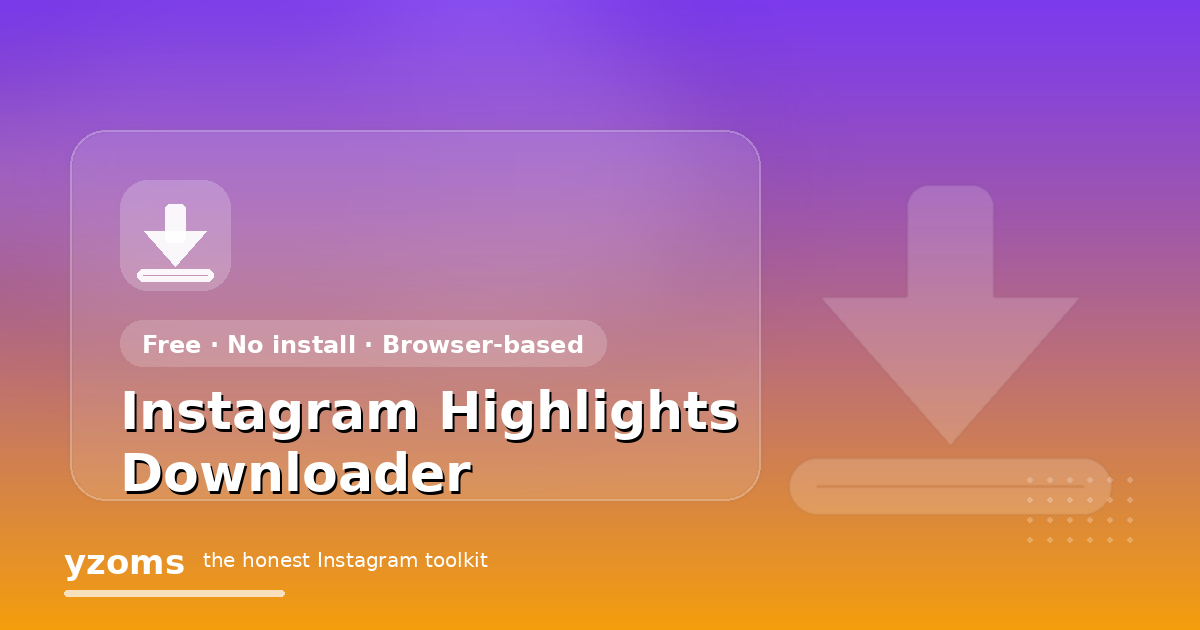 Free · No install · Browser-based

Instagram Highlights Downloader

yzoms the honest Instagram toolkit